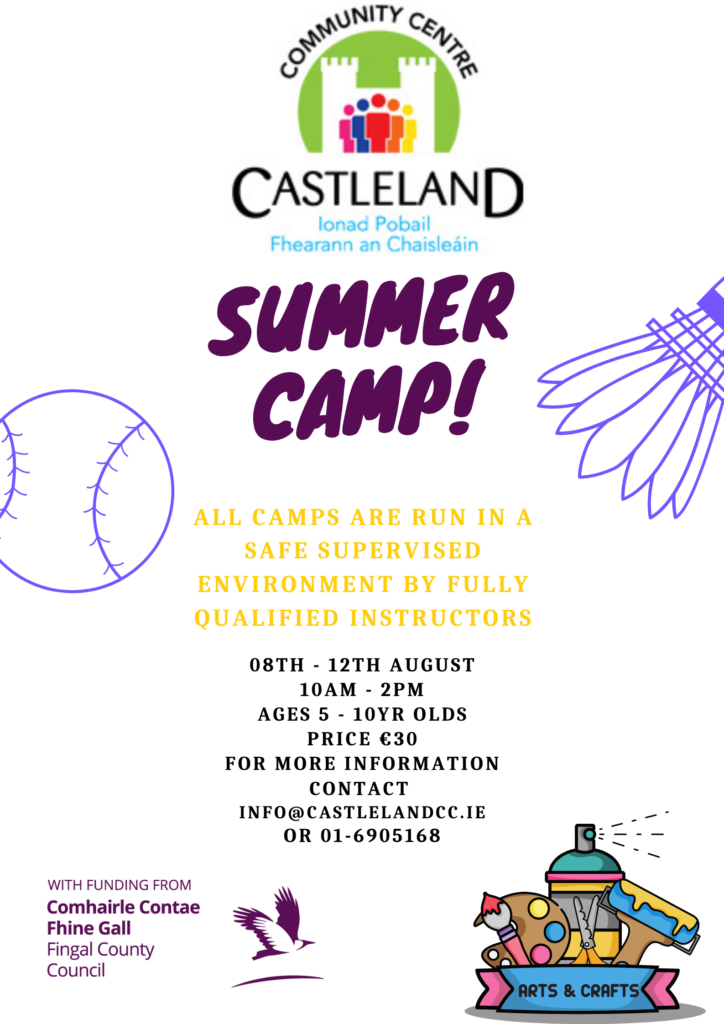 COMMUNITY CENTRE
CASTLELAND
Ionad Pobail
Fhearann an Chaisleáin

SUMMER CAMP!

ALL CAMPS ARE RUN IN A SAFE SUPERVISED ENVIRONMENT BY FULLY QUALIFIED INSTRUCTORS

08TH - 12TH AUGUST
10AM - 2PM
AGES 5 - 10YR OLDS
PRICE €30
FOR MORE INFORMATION CONTACT
INFO@CASTLELANDCC.IE
OR 01-6905168

WITH FUNDING FROM
Comhairle Contae Fhine Gall
Fingal County Council

ARTS & CRAFTS